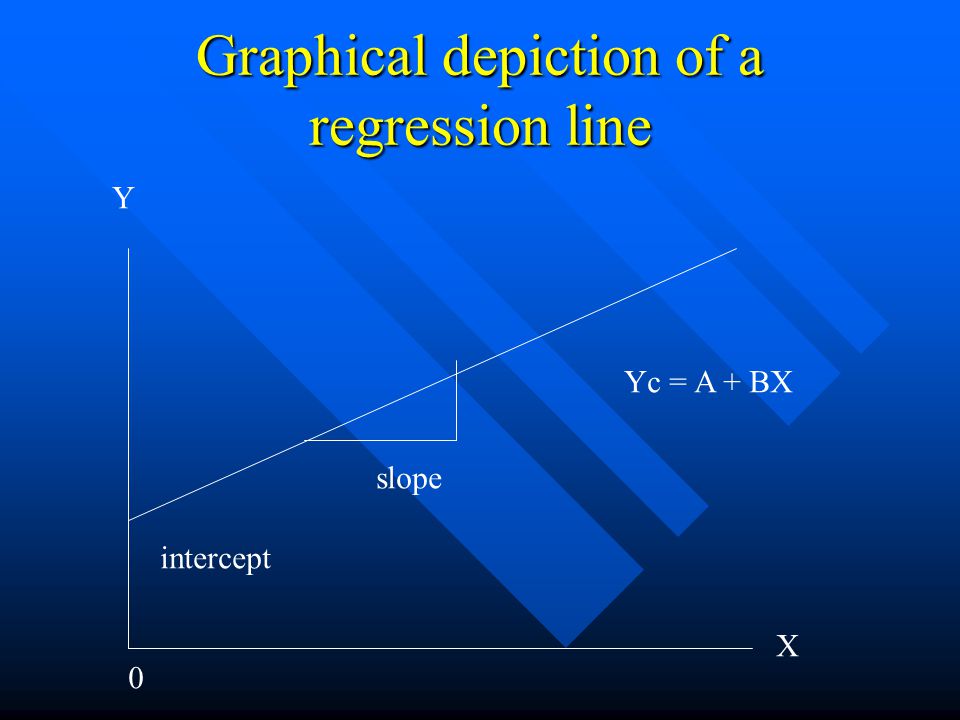 Graphical depiction of a regression line

Y

Yc = A + BX

slope

intercept

X

0